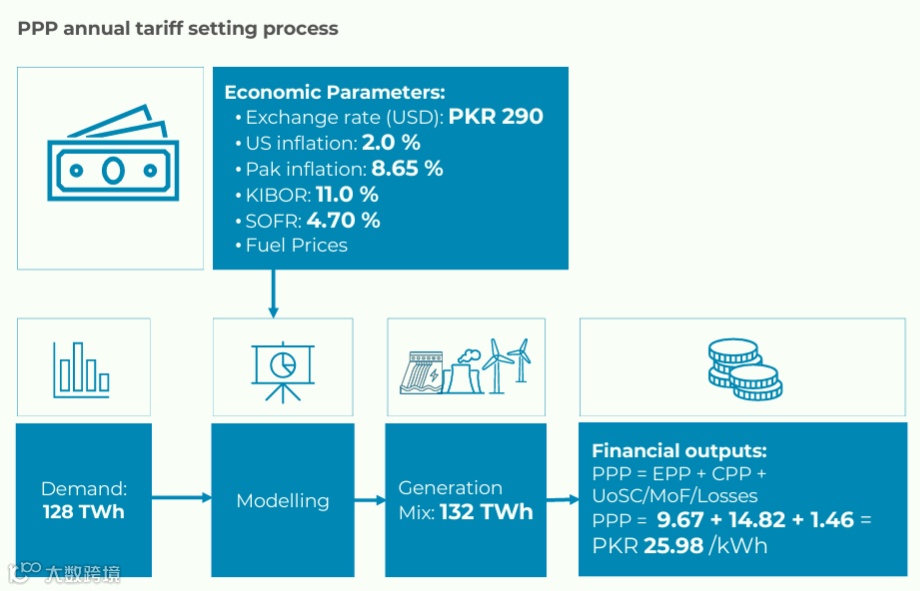 PPP annual tariff setting process

Economic Parameters:
• Exchange rate (USD): PKR 290
• US inflation: 2.0 %
• Pak inflation: 8.65 %
• KIBOR: 11.0 %
• SOFR: 4.70 %
• Fuel Prices

Demand: 128 TWh

Modelling

Generation Mix: 132 TWh

Financial outputs:
PPP = EPP + CPP + UoSC/MoF/Losses
PPP = 9.67 + 14.82 + 1.46 = PKR 25.98 /kWh

大数跨境